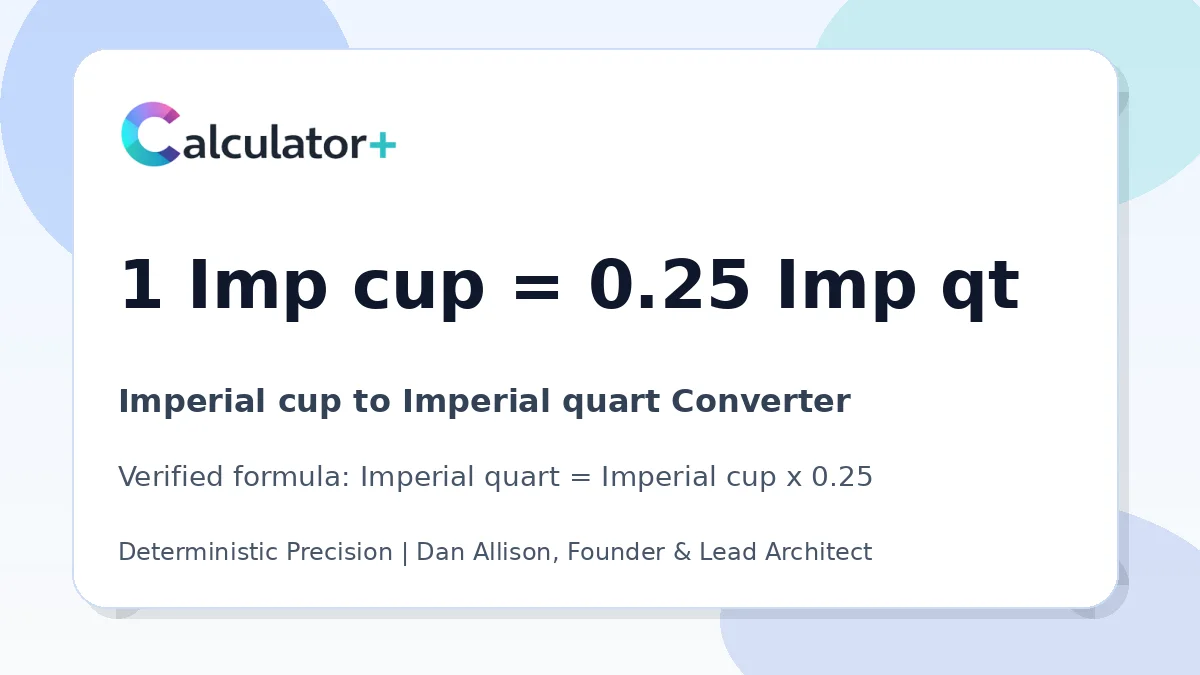 Calculator+

1 Imp cup = 0.25 Imp qt

Imperial cup to Imperial quart Converter

Verified formula: Imperial quart = Imperial cup x 0.25

Deterministic Precision | Dan Allison, Founder & Lead Architect